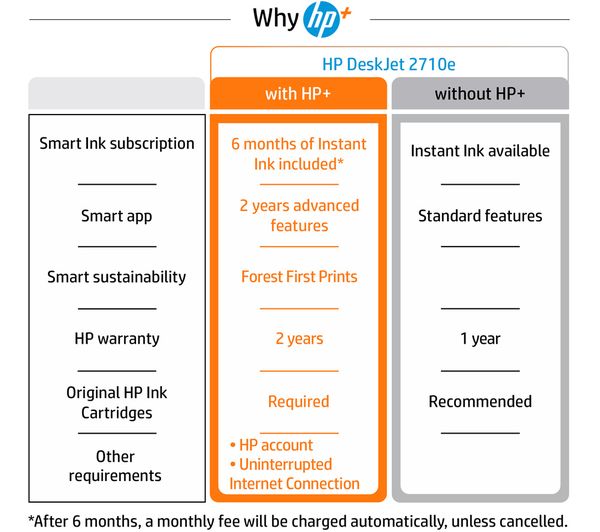 Why hp+

HP DeskJet 2710e

| | with HP+ | without HP+ |
|---|---|---|
| Smart Ink subscription | 6 months of Instant Ink included* | Instant Ink available |
| Smart app | 2 years advanced features | Standard features |
| Smart sustainability | Forest First Prints | |
| HP warranty | 2 years | 1 year |
| Original HP Ink Cartridges | Required | Recommended |
| Other requirements | • HP account • Uninterrupted Internet Connection | |

*After 6 months, a monthly fee will be charged automatically, unless cancelled.